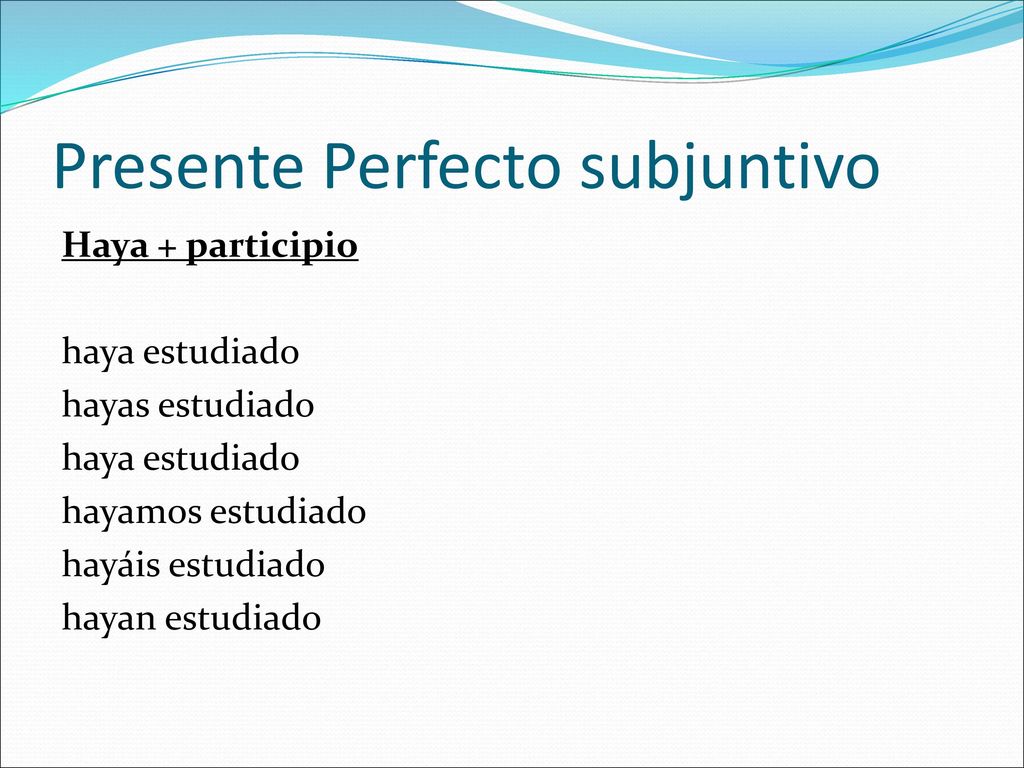 Presente Perfecto subjuntivo

Haya + participio

haya estudiado
hayas estudiado
haya estudiado
hayamos estudiado
hayáis estudiado
hayan estudiado